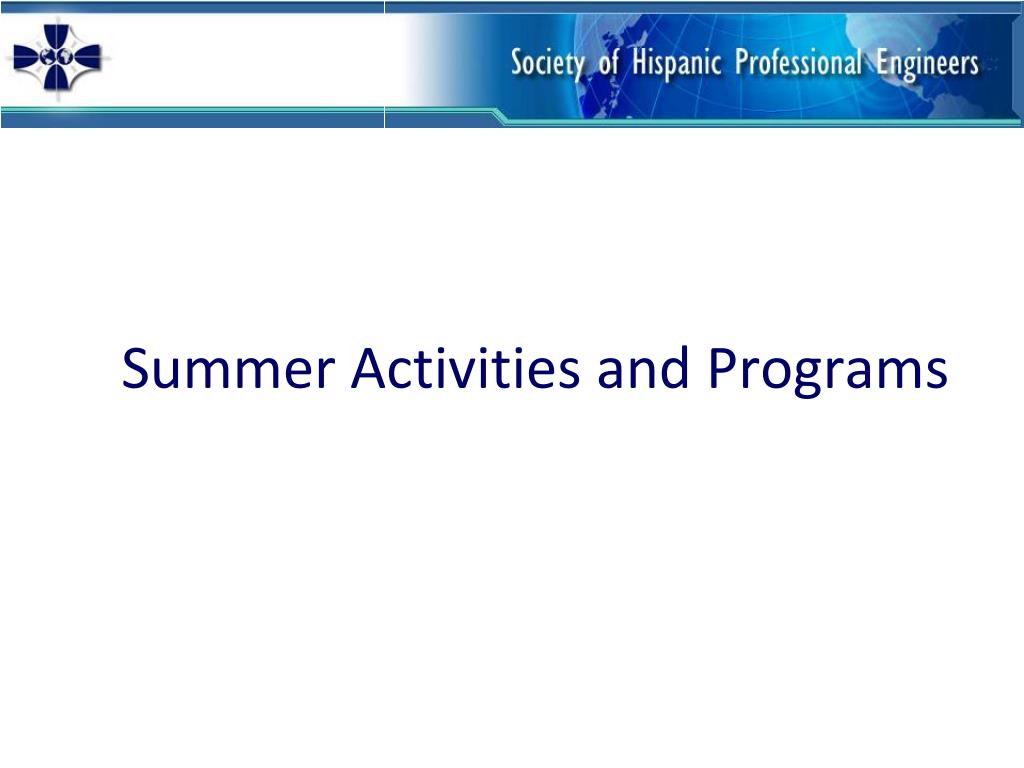 Society of Hispanic Professional Engineers

Summer Activities and Programs